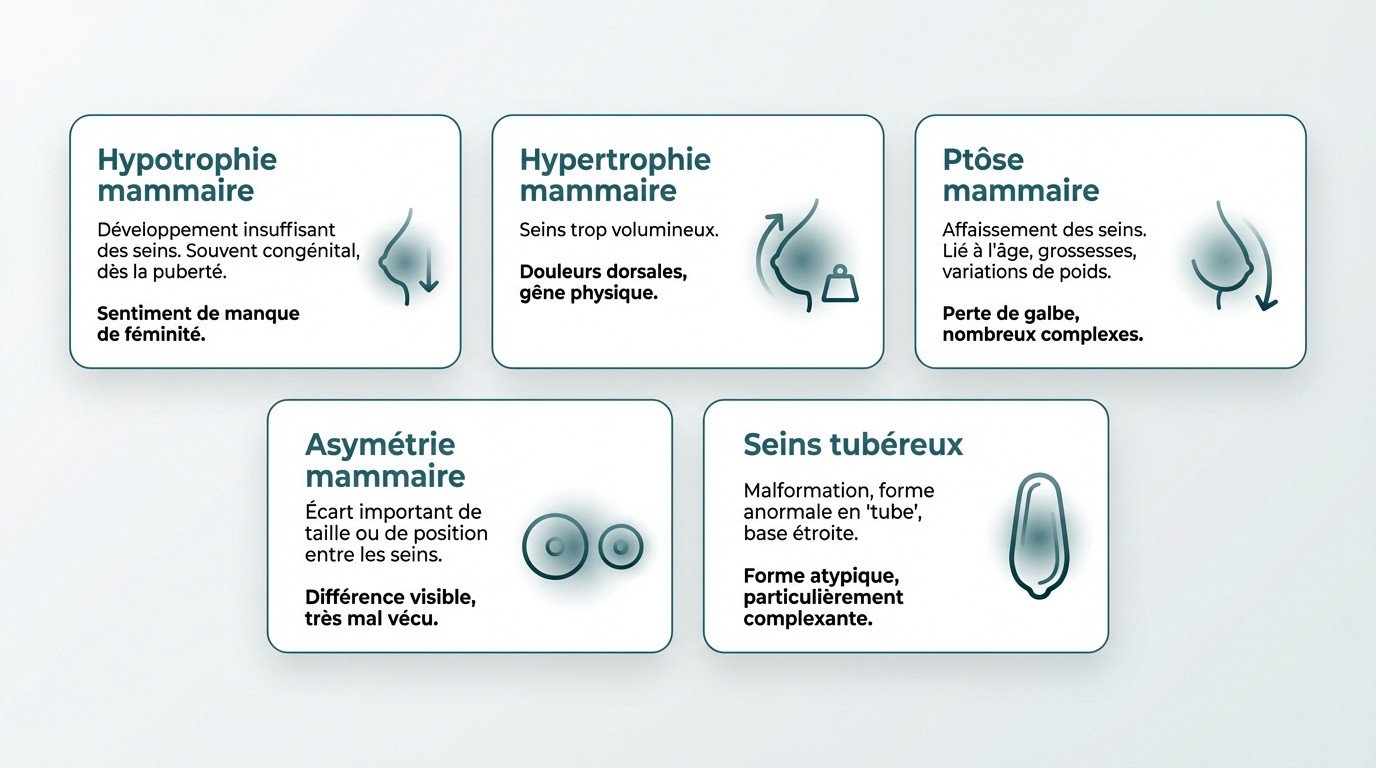 Hypotrophie mammaire

Développement insuffisant des seins. Souvent congénital, dès la puberté.

Sentiment de manque de féminité.

Hypertrophie mammaire

Seins trop volumineux.

Douleurs dorsales, gêne physique.

Ptôse mammaire

Affaissement des seins. Lié à l'âge, grossesses, variations de poids.

Perte de galbe, nombreux complexes.

Asymétrie mammaire

Écart important de taille ou de position entre les seins.

Différence visible, très mal vécu.

Seins tubéreux

Malformation, forme anormale en 'tube', base étroite.

Forme atypique, particulièrement complexante.